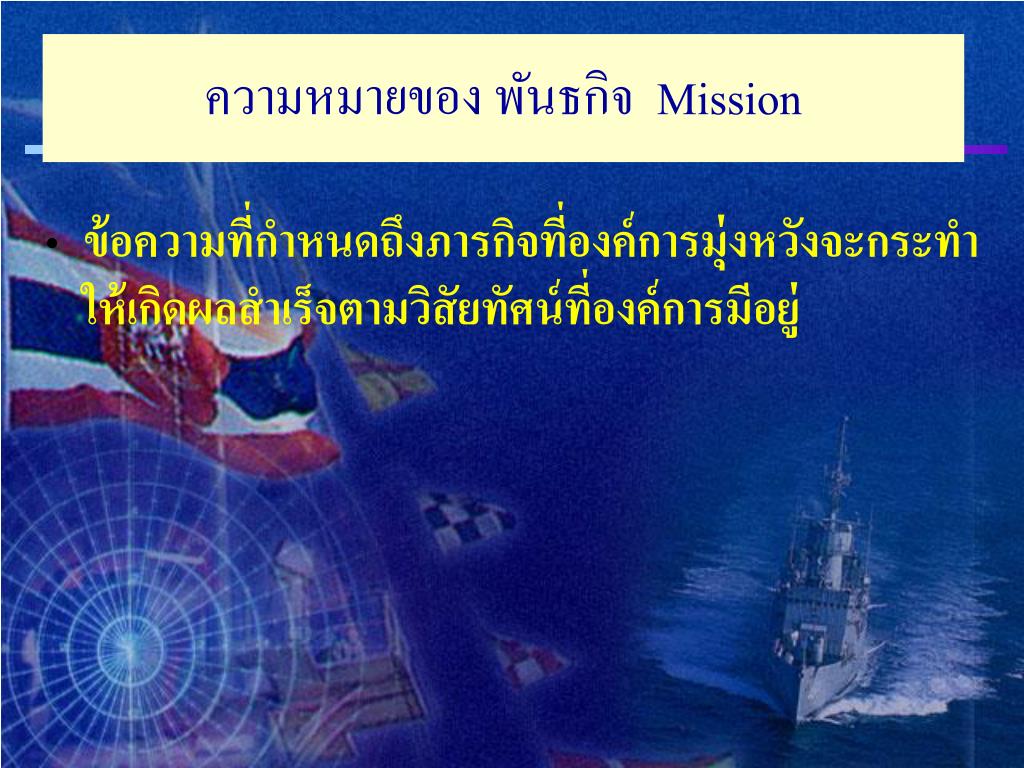 ความหมายของ พันธกิจ Mission

• ข้อความที่กำหนดถึงภารกิจที่องค์การมุ่งหวังจะกระทำให้เกิดผลสำเร็จตามวิสัยทัศน์ที่องค์การมีอยู่